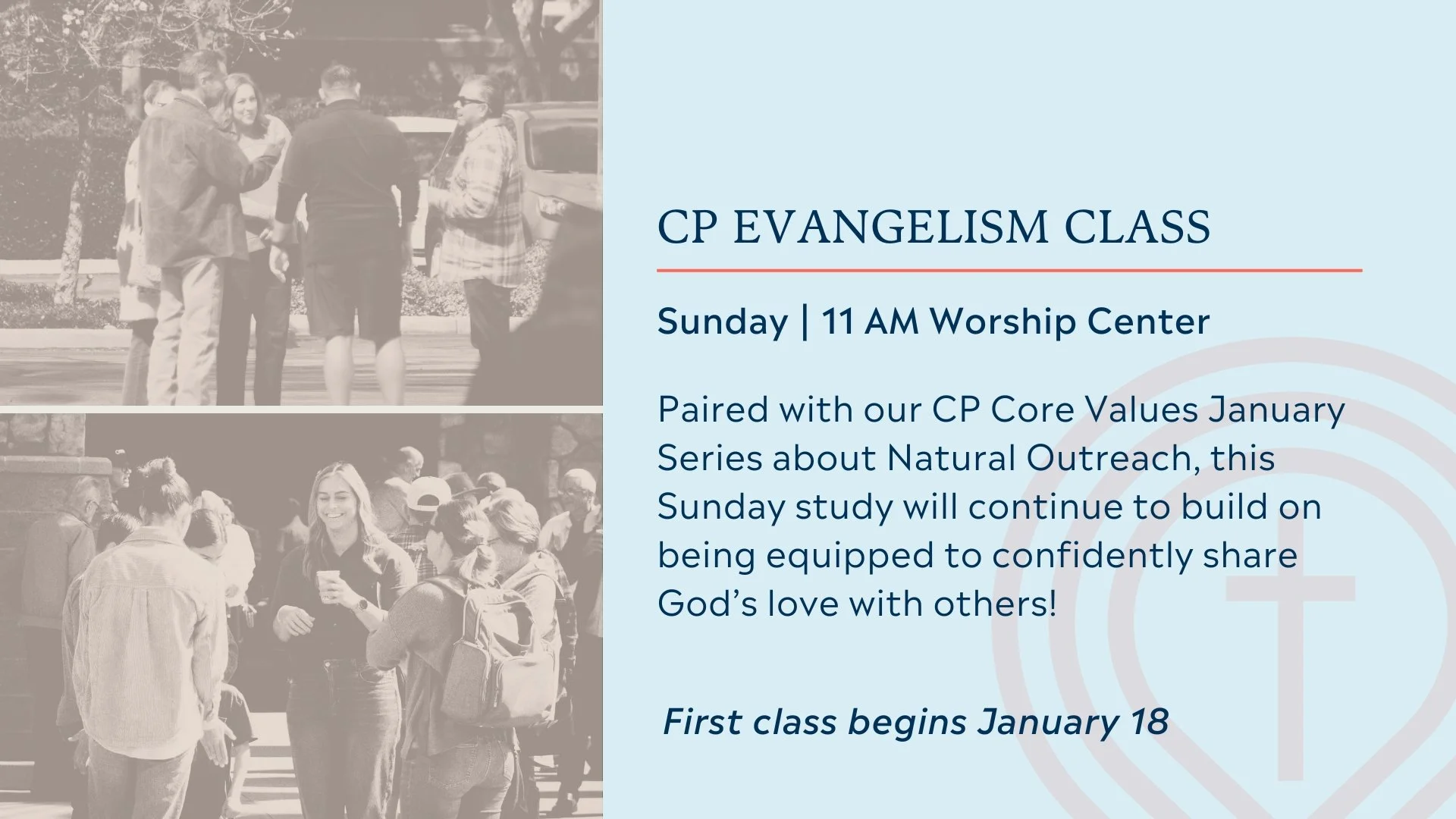 CP EVANGELISM CLASS

Sunday | 11 AM Worship Center

Paired with our CP Core Values January Series about Natural Outreach, this Sunday study will continue to build on being equipped to confidently share God's love with others!

First class begins January 18